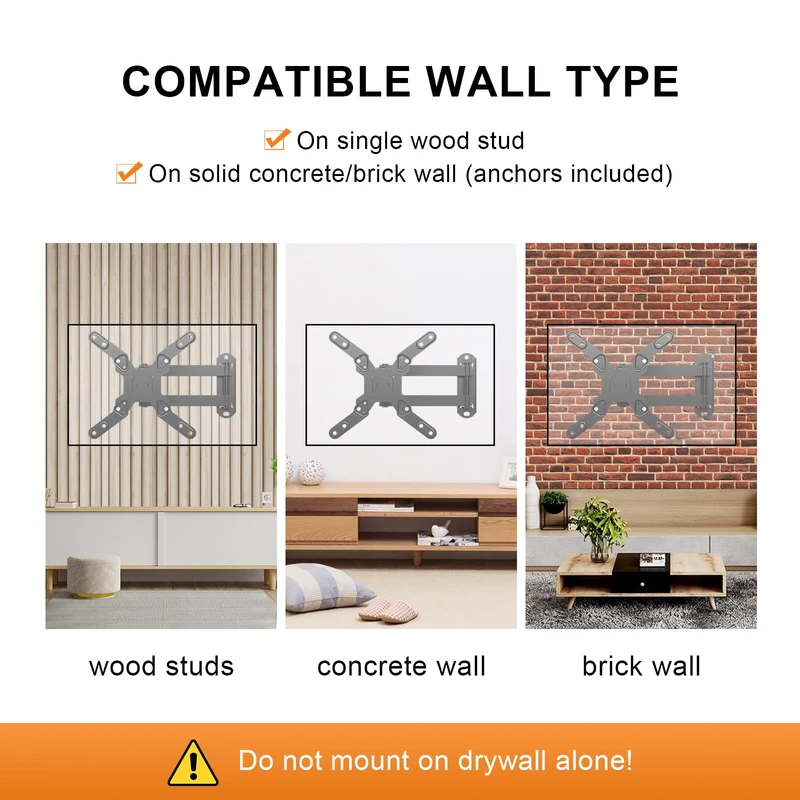 COMPATIBLE WALL TYPE

On single wood stud
On solid concrete/brick wall (anchors included)

wood studs

concrete wall

brick wall

Do not mount on drywall alone!